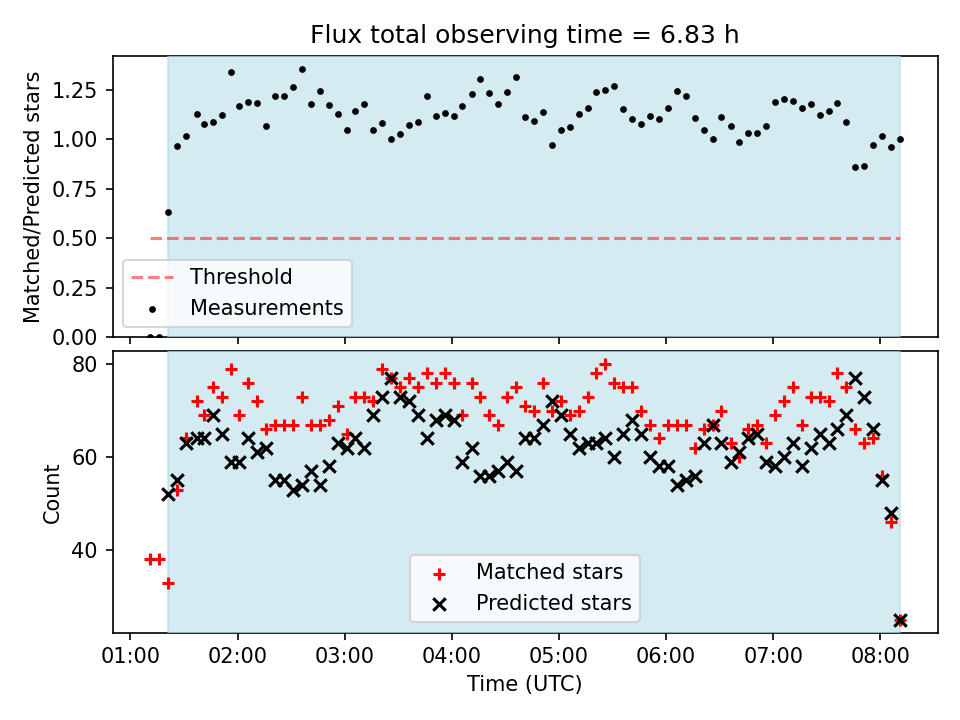 Flux total observing time = 6.83 h

Matched/Predicted stars

1.25
1.00
0.75
0.50
0.25
0.00

Threshold
Measurements

Count

80
60
40

Matched stars
Predicted stars

01:00 02:00 03:00 04:00 05:00 06:00 07:00 08:00

Time (UTC)